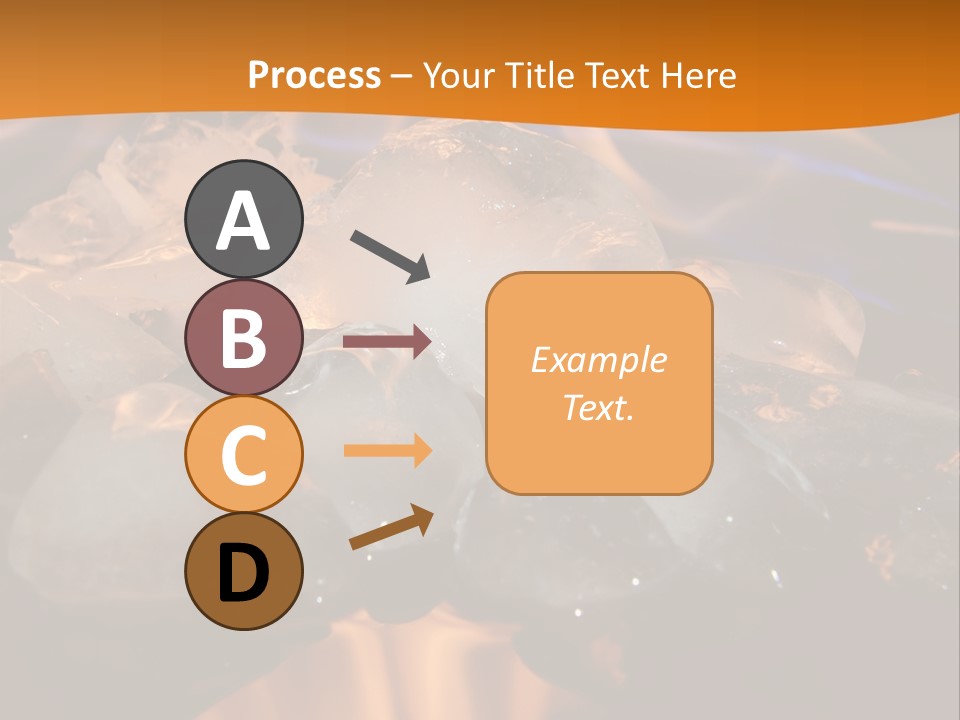 Process – Your Title Text Here

A

B

C

D

Example Text.